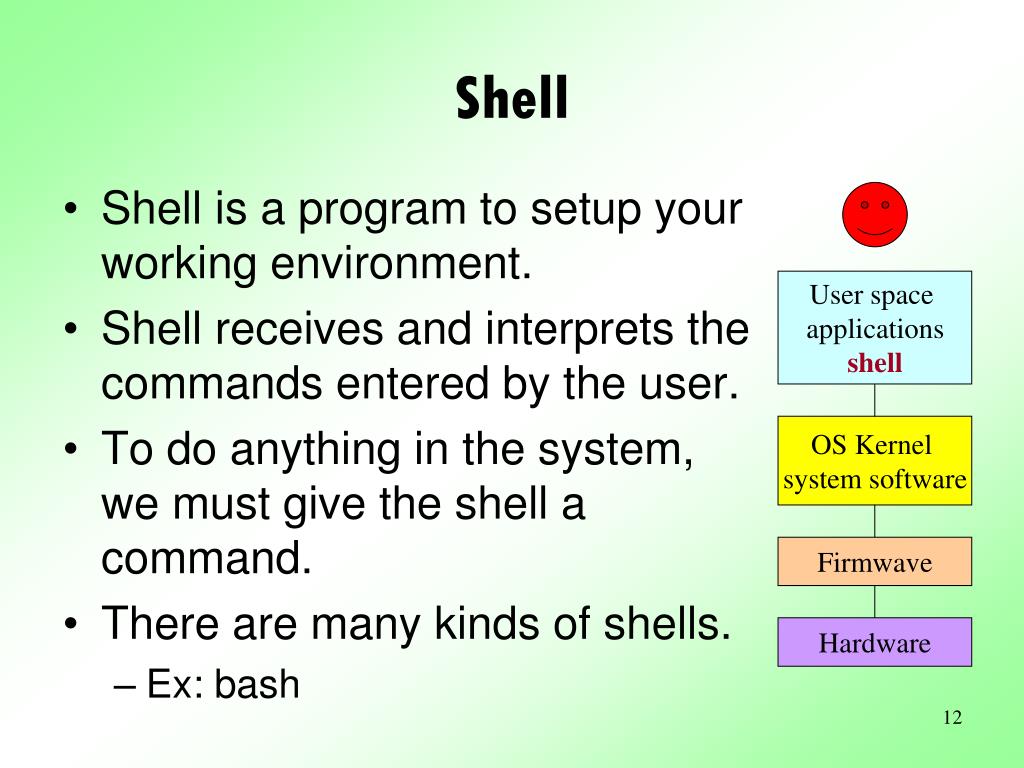 Shell

• Shell is a program to setup your working environment.
• Shell receives and interprets the commands entered by the user.
• To do anything in the system, we must give the shell a command.
• There are many kinds of shells.
– Ex: bash

User space applications
shell

OS Kernel system software

Firmwave

Hardware

12